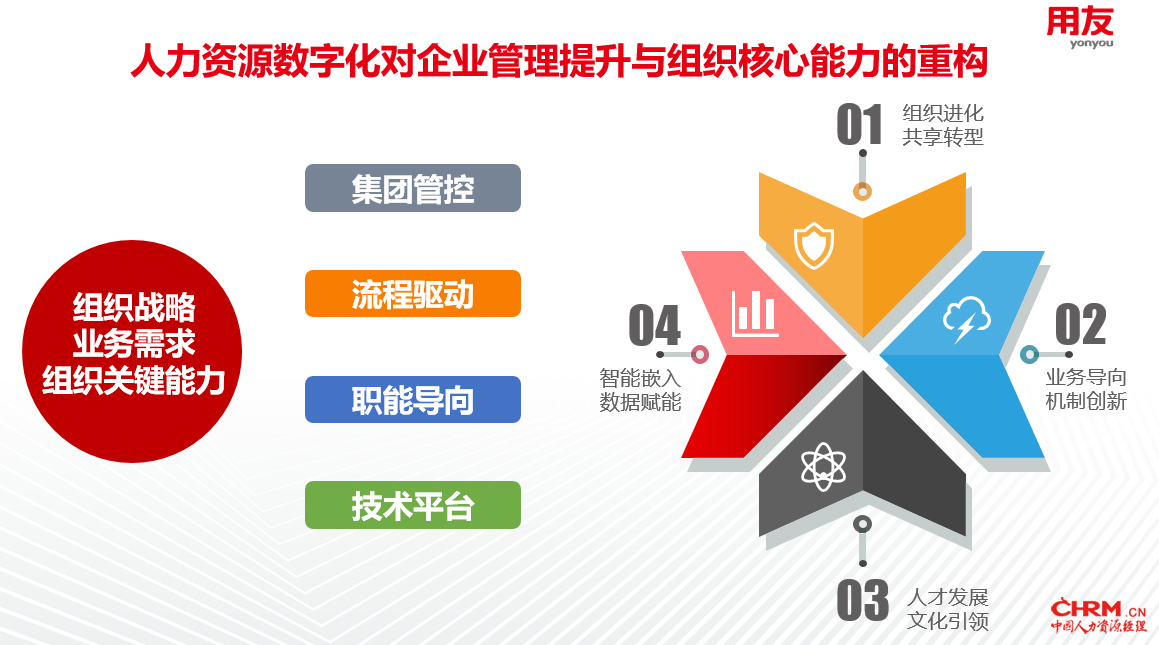 用友
yonyou

人力资源数字化对企业管理提升与组织核心能力的重构

组织战略
业务需求
组织关键能力

集团管控

流程驱动

职能导向

技术平台

01
组织进化
共享转型

02
业务导向
机制创新

03
人才发展
文化引领

04
智能嵌入
数据赋能

CHRM.CN
中国人力资源经理